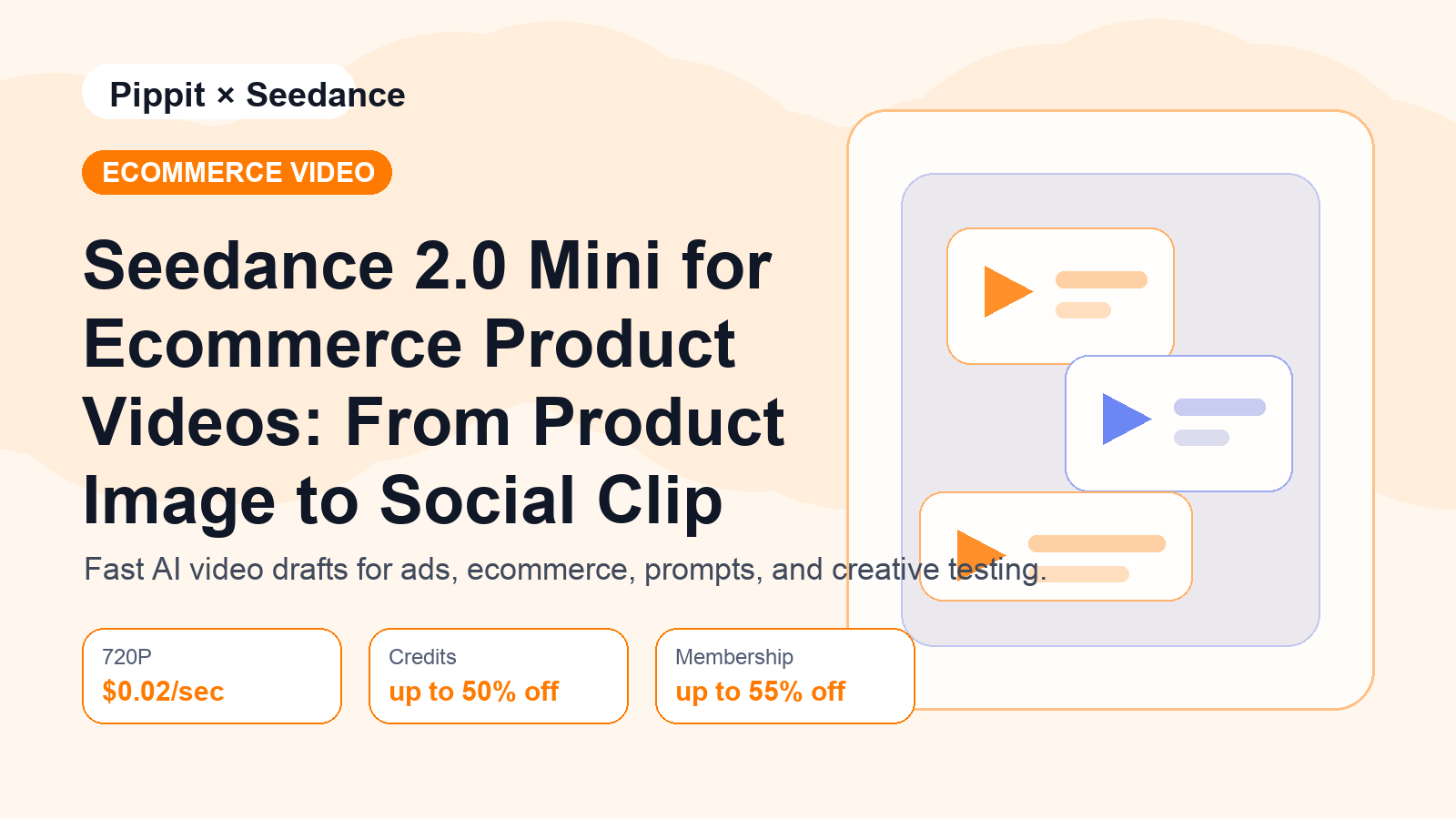 Pippit × Seedance

ECOMMERCE VIDEO

Seedance 2.0 Mini for Ecommerce Product Videos: From Product Image to Social Clip

Fast AI video drafts for ads, ecommerce, prompts, and creative testing.

720P
$0.02/sec

Credits
up to 50% off

Membership
up to 55% off